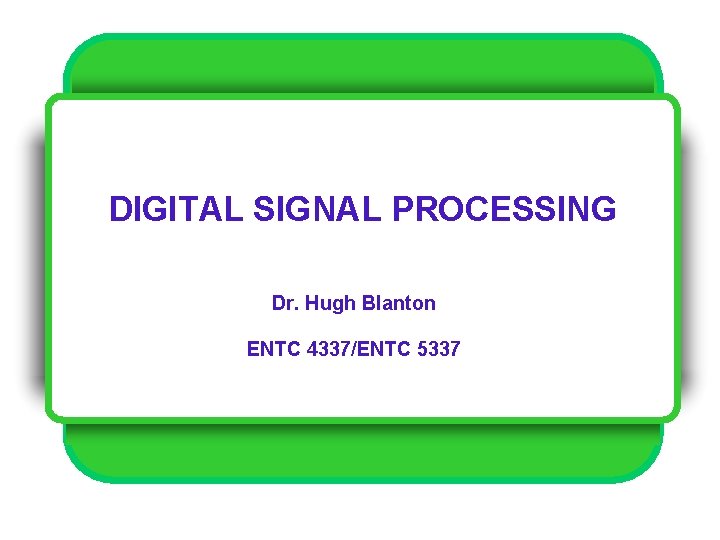 DIGITAL SIGNAL PROCESSING

Dr. Hugh Blanton

ENTC 4337/ENTC 5337